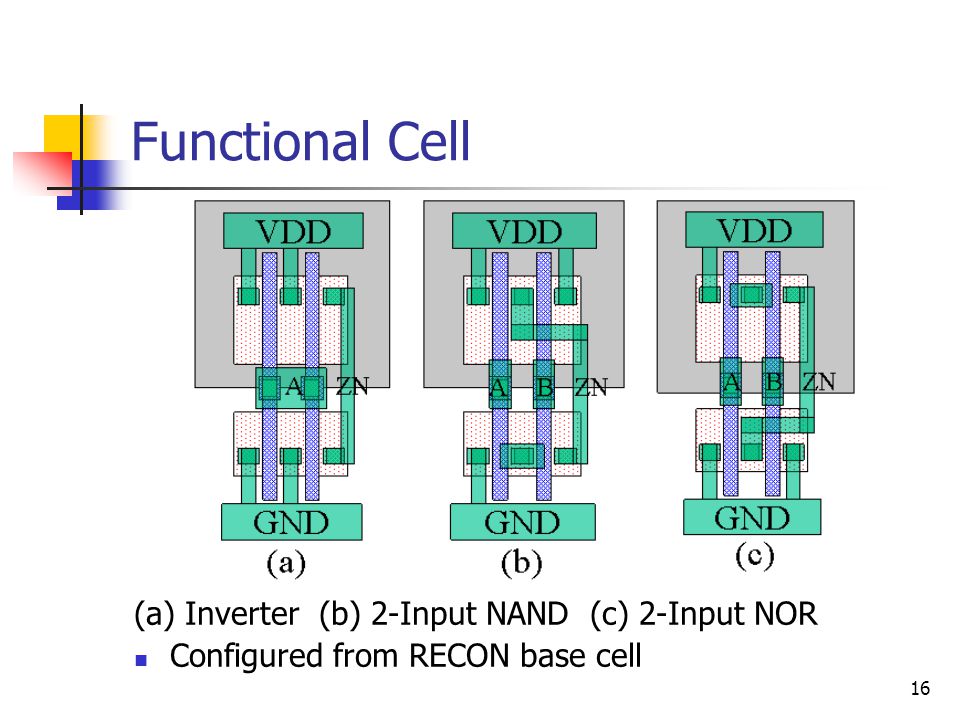 Functional Cell

VDD

A

ZN

GND

(a)

VDD

A B ZN

GND

(b)

VDD

A B ZN

GND

(c)

(a) Inverter (b) 2-Input NAND (c) 2-Input NOR

Configured from RECON base cell

16